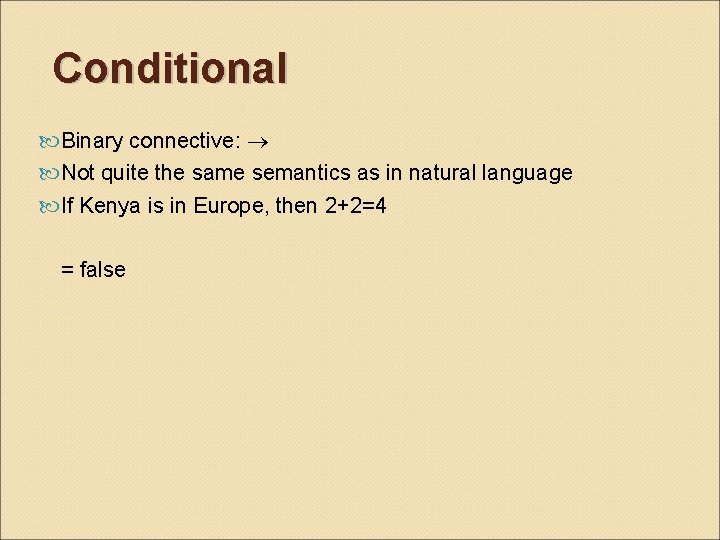 Conditional

Binary connective: $\rightarrow$

Not quite the same semantics as in natural language

If Kenya is in Europe, then 2+2=4

= false